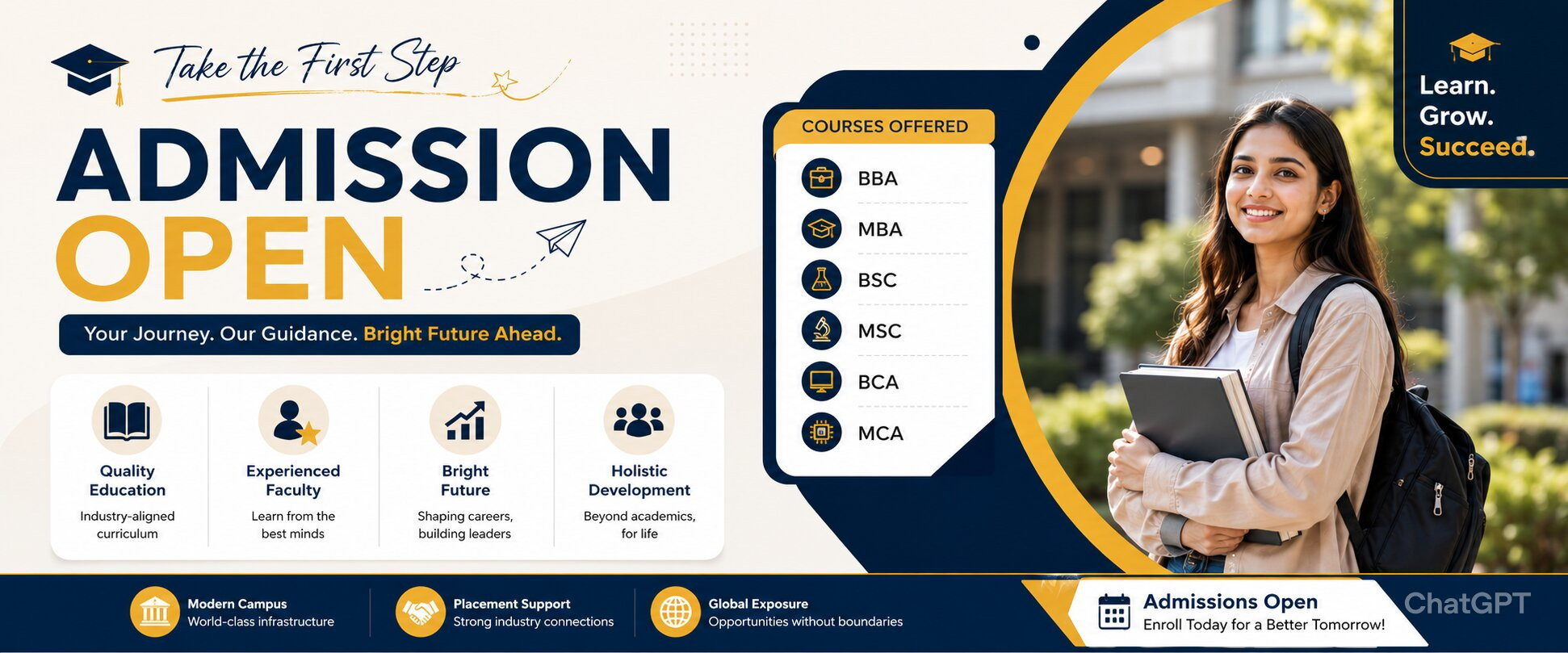 Take the First Step

ADMISSION
OPEN

Your Journey. Our Guidance. Bright Future Ahead.

Quality Education
Industry-aligned curriculum

Experienced Faculty
Learn from the best minds

Bright Future
Shaping careers, building leaders

Holistic Development
Beyond academics, for life

COURSES OFFERED

BBA
MBA
BSC
MSC
BCA
MCA

Learn.
Grow.
Succeed.

Modern Campus
World-class infrastructure

Placement Support
Strong industry connections

Global Exposure
Opportunities without boundaries

Admissions Open
Enroll Today for a Better Tomorrow!

ChatGPT